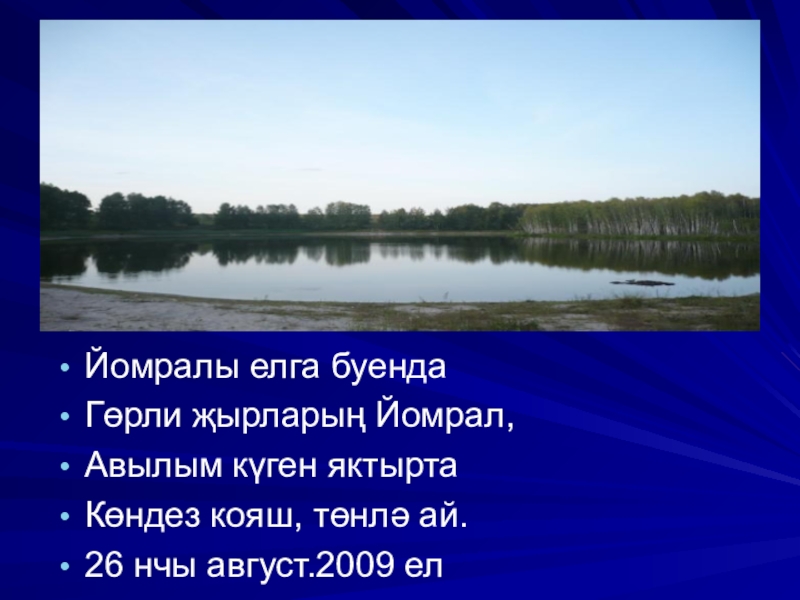 • Йомралы елга буенда
• Гөрли җырларың Йомрал,
• Авылым күген яктырта
• Көндез кояш, төнлә ай.
• 26 нчы август.2009 ел